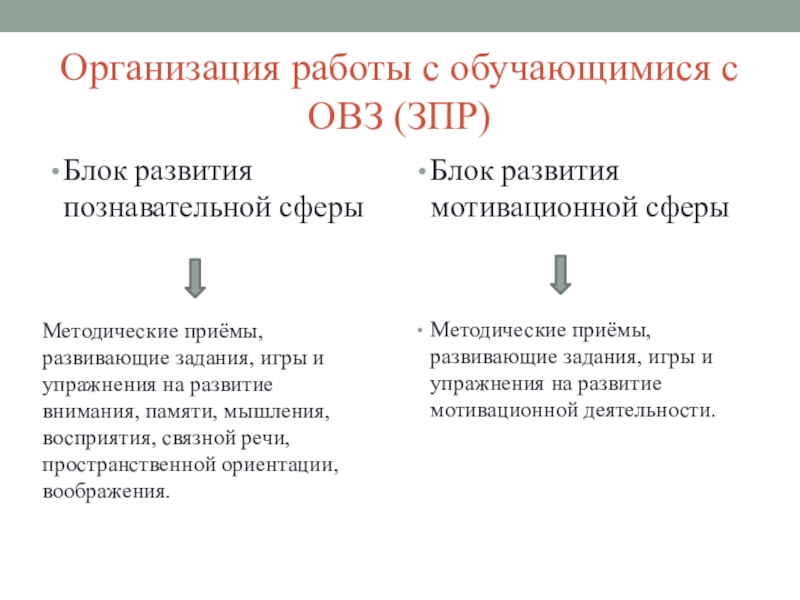 Организация работы с обучающимися с ОВЗ (ЗПР)

• Блок развития познавательной сферы

Методические приёмы, развивающие задания, игры и упражнения на развитие внимания, памяти, мышления, восприятия, связной речи, пространственной ориентации, воображения.

• Блок развития мотивационной сферы

• Методические приёмы, развивающие задания, игры и упражнения на развитие мотивационной деятельности.